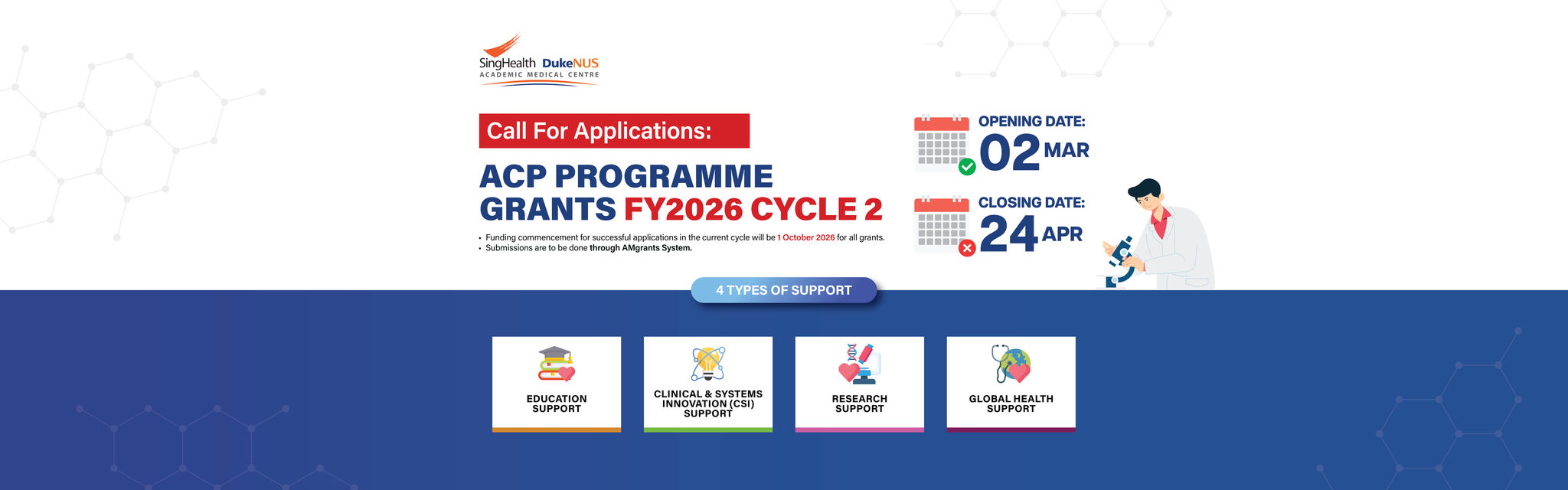 SingHealth DukeNUS
ACADEMIC MEDICAL CENTRE

Call For Applications:

ACP PROGRAMME GRANTS FY2026 CYCLE 2

• Funding commencement for successful applications in the current cycle will be 1 October 2026 for all grants.
• Submissions are to be done through AMgrants System.

OPENING DATE:
02 MAR

CLOSING DATE:
24 APR

4 TYPES OF SUPPORT

EDUCATION SUPPORT

CLINICAL & SYSTEMS INNOVATION (CSI) SUPPORT

RESEARCH SUPPORT

GLOBAL HEALTH SUPPORT